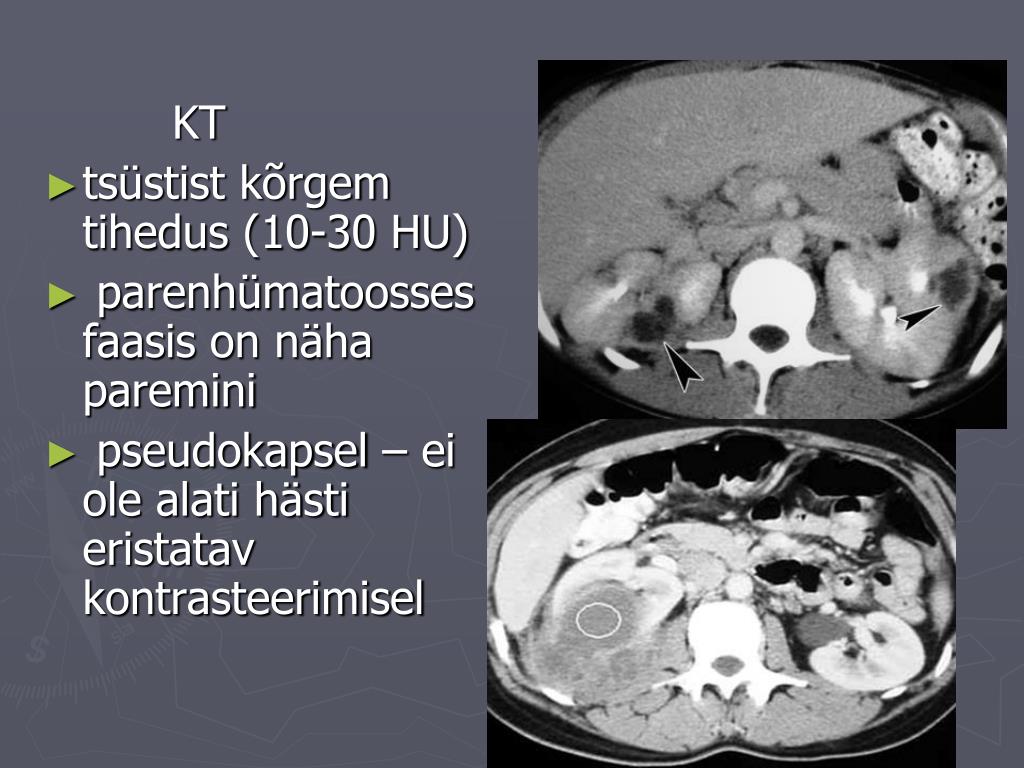 KT

► tsüstist kõrgem tihedus (10-30 HU)

► parenhümatoosses faasis on näha paremini

► pseudokapsel – ei ole alati hästi eristatav kontrasteerimisel